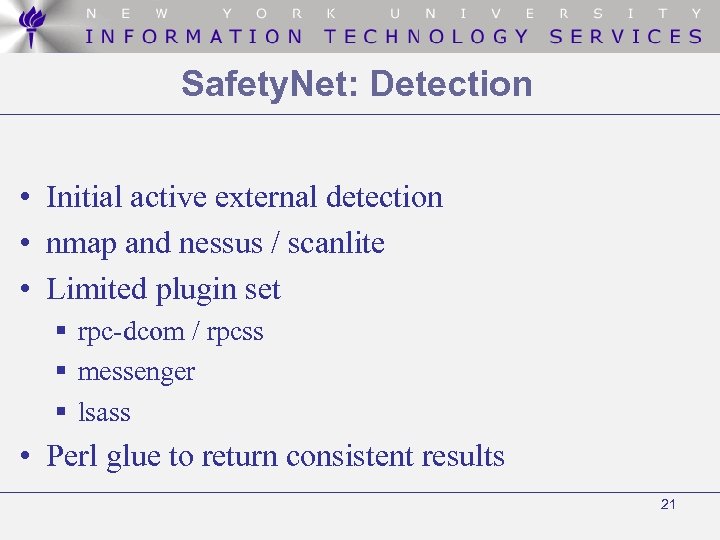 NEW YORK UNIVERSITY
INFORMATION TECHNOLOGY SERVICES

SafetyNet: Detection

• Initial active external detection
• nmap and nessus / scanlite
• Limited plugin set
▪ rpc-dcom / rpcss
▪ messenger
▪ lsass
• Perl glue to return consistent results

21